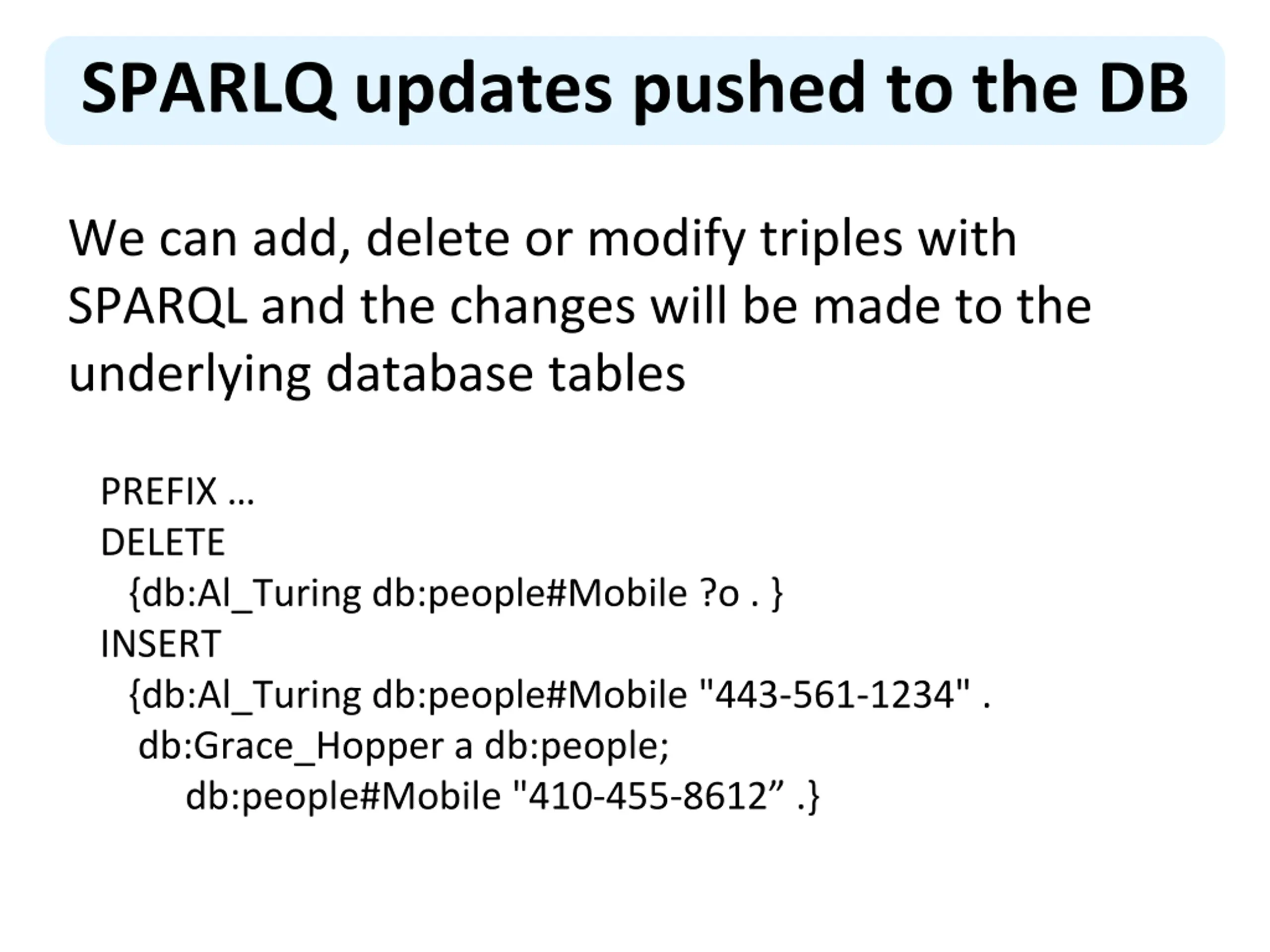 SPARLQ updates pushed to the DB

We can add, delete or modify triples with SPARQL and the changes will be made to the underlying database tables

PREFIX …
DELETE
{db:Al_Turing db:people#Mobile ?o . }
INSERT
{db:Al_Turing db:people#Mobile "443-561-1234" .
db:Grace_Hopper a db:people;
db:people#Mobile "410-455-8612” .}